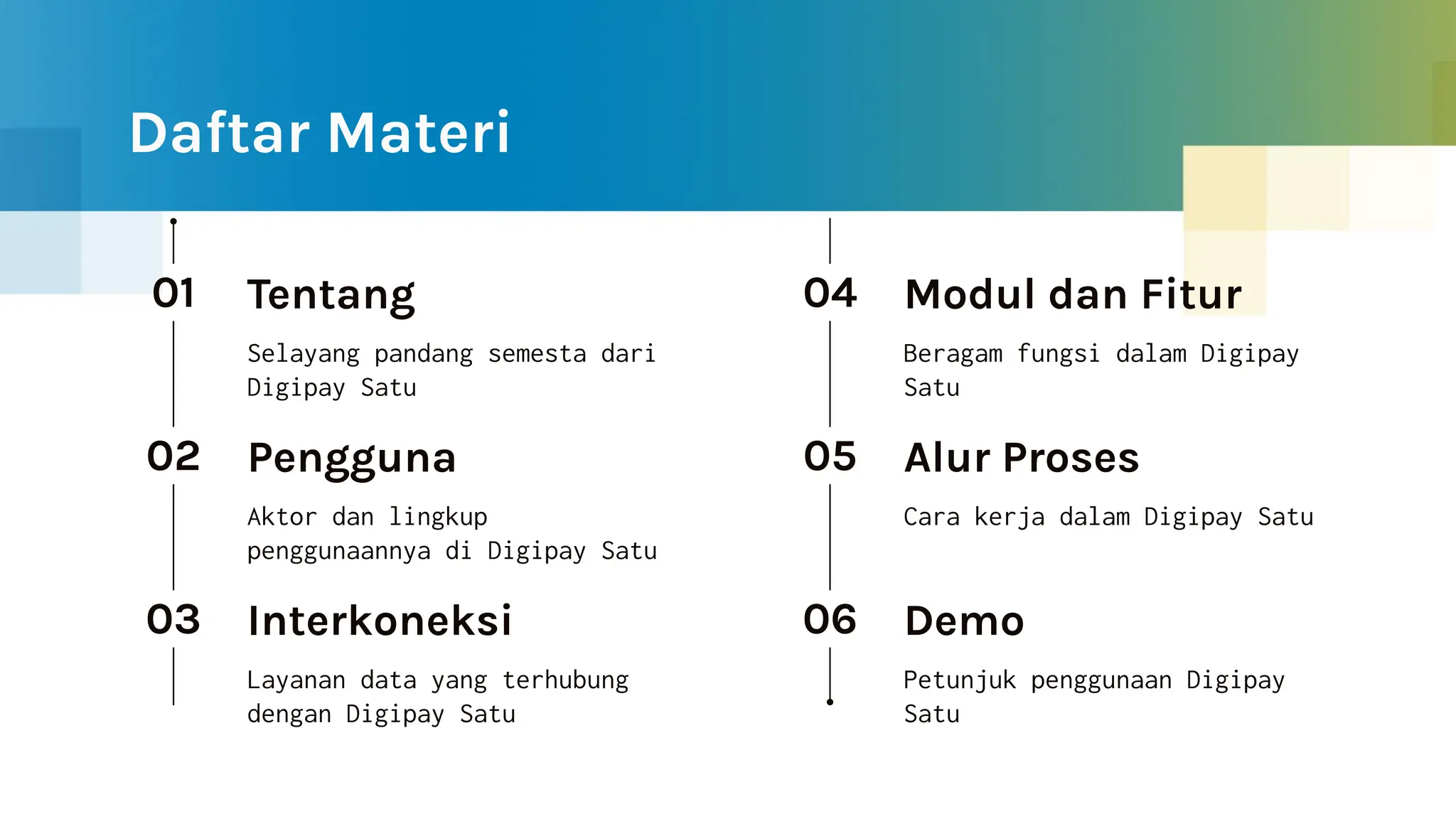 Daftar Materi

01 Tentang

Selayang pandang semesta dari Digipay Satu

02 Pengguna

Aktor dan lingkup penggunaannya di Digipay Satu

03 Interkoneksi

Layanan data yang terhubung dengan Digipay Satu

04 Modul dan Fitur

Beragam fungsi dalam Digipay Satu

05 Alur Proses

Cara kerja dalam Digipay Satu

06 Demo

Petunjuk penggunaan Digipay Satu